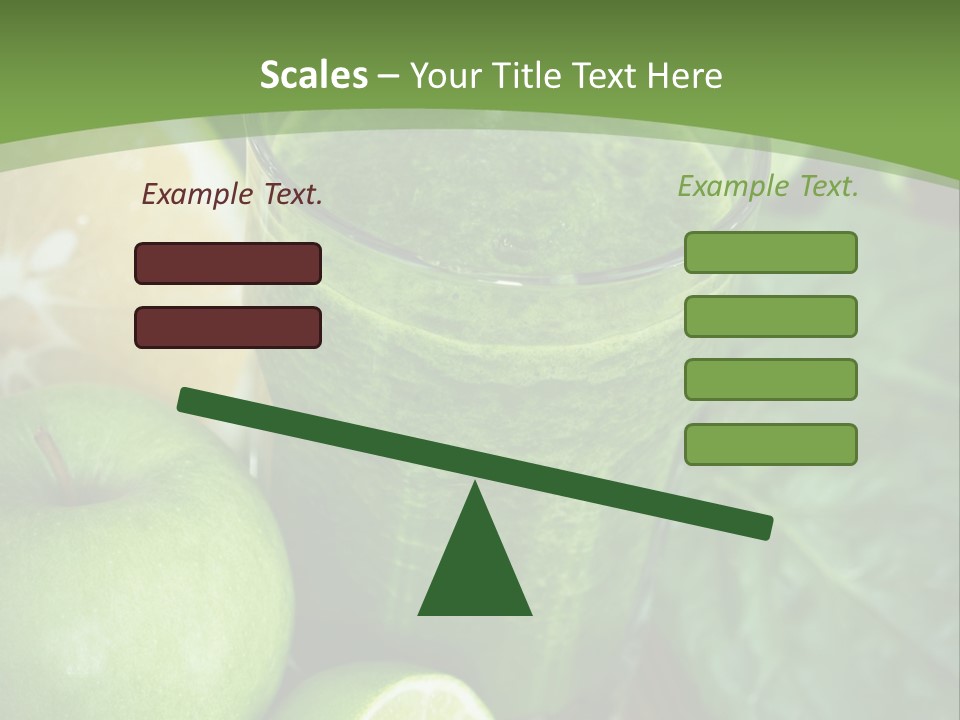 Scales – Your Title Text Here

Example Text.

Example Text.